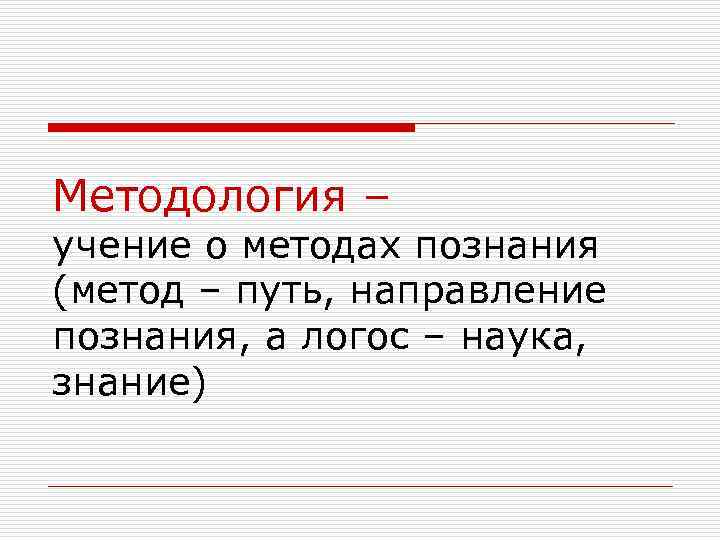 Методология –
учение о методах познания (метод – путь, направление познания, а логос – наука, знание)